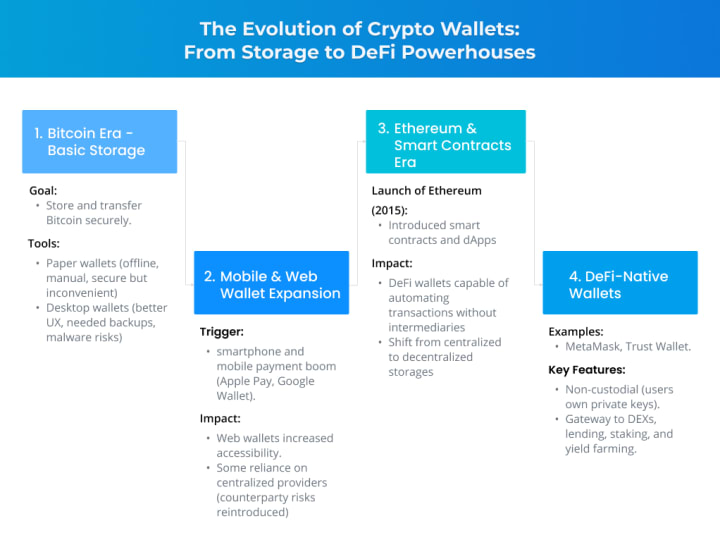 The Evolution of Crypto Wallets:
From Storage to DeFi Powerhouses

1. Bitcoin Era - Basic Storage

Goal:
• Store and transfer Bitcoin securely.

Tools:
• Paper wallets (offline, manual, secure but inconvenient)
• Desktop wallets (better UX, needed backups, malware risks)

2. Mobile & Web Wallet Expansion

Trigger:
• smartphone and mobile payment boom (Apple Pay, Google Wallet).

Impact:
• Web wallets increased accessibility.
• Some reliance on centralized providers (counterparty risks reintroduced)

3. Ethereum & Smart Contracts Era

Launch of Ethereum (2015):
• Introduced smart contracts and dApps

Impact:
• DeFi wallets capable of automating transactions without intermediaries
• Shift from centralized to decentralized storages

4. DeFi-Native Wallets

Examples:
• MetaMask, Trust Wallet.

Key Features:
• Non-custodial (users own private keys).
• Gateway to DEXs, lending, staking, and yield farming.